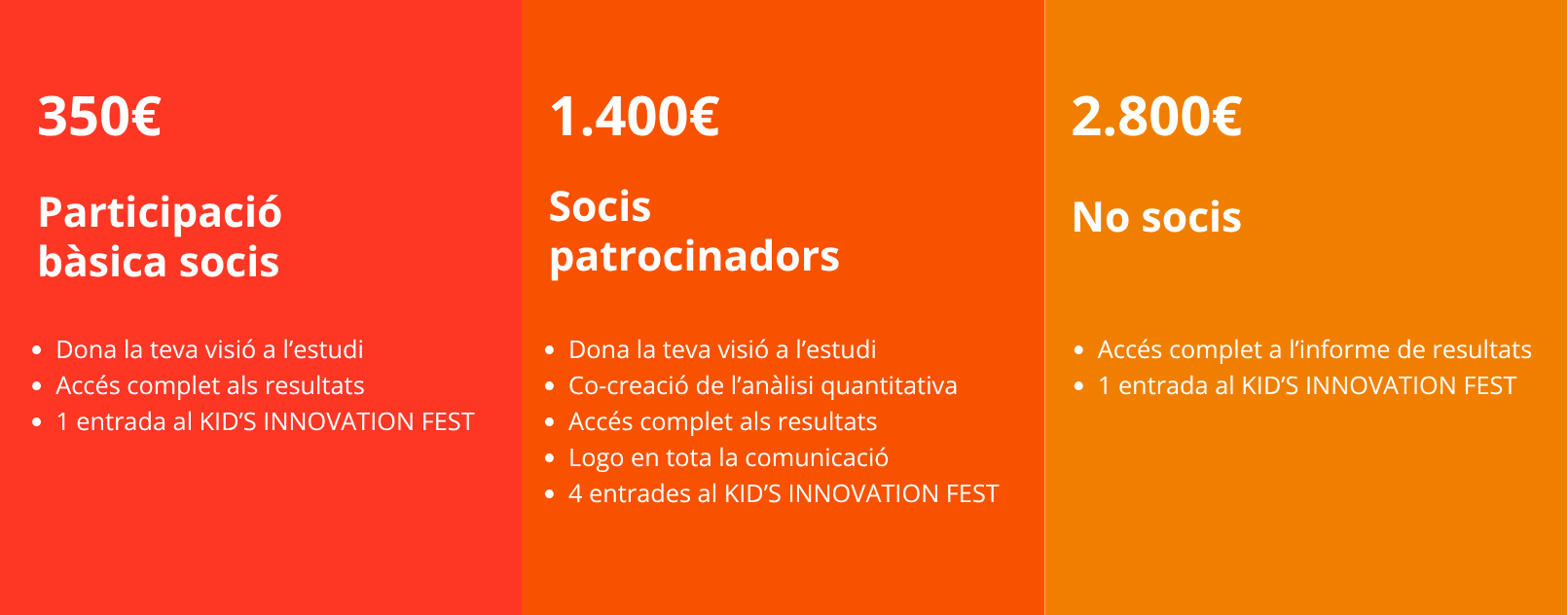 350€

Participació bàsica socis

- Dona la teva visió a l'estudi
- Accés complet als resultats
- 1 entrada al KID'S INNOVATION FEST

1.400€

Socis patrocinadors

- Dona la teva visió a l'estudi
- Co-creació de l'anàlisi quantitativa
- Accés complet als resultats
- Logo en tota la comunicació
- 4 entrades al KID'S INNOVATION FEST

2.800€

No socis

- Accés complet a l'informe de resultats
- 1 entrada al KID'S INNOVATION FEST